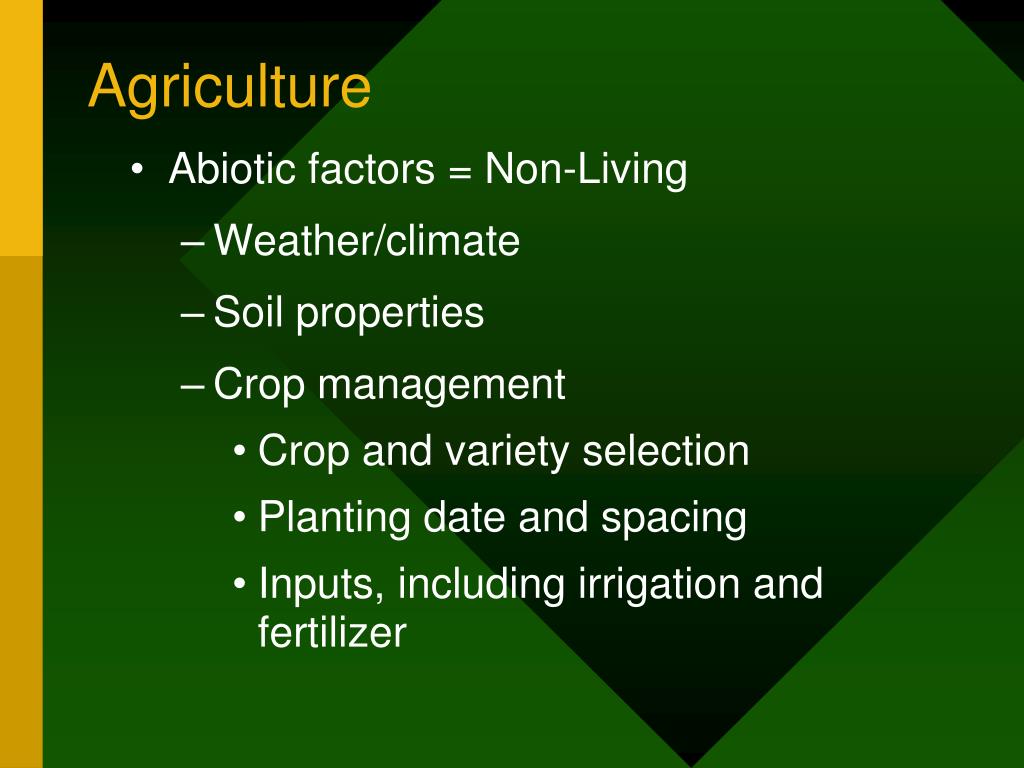 Agriculture

• Abiotic factors = Non-Living

– Weather/climate

– Soil properties

– Crop management

• Crop and variety selection

• Planting date and spacing

• Inputs, including irrigation and fertilizer